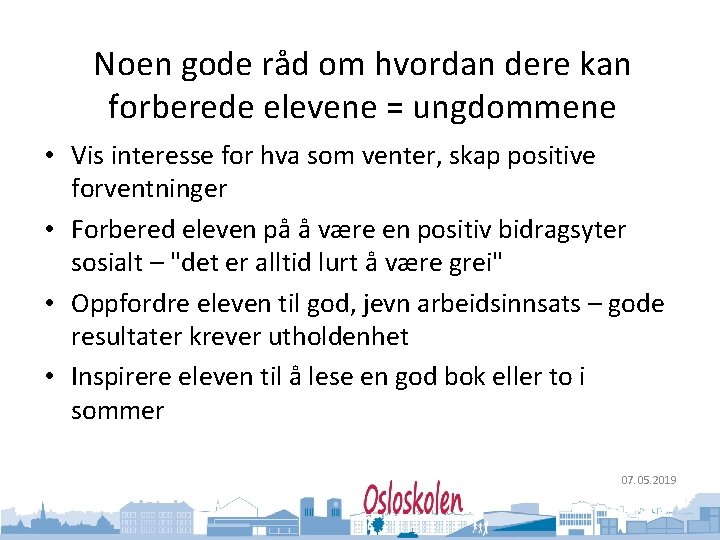 Noen gode råd om hvordan dere kan forberede elevene = ungdommene

• Vis interesse for hva som venter, skap positive forventninger
• Forbered eleven på å være en positiv bidragsyter sosialt – "det er alltid lurt å være grei"
• Oppfordre eleven til god, jevn arbeidsinnsats – gode resultater krever utholdenhet
• Inspirere eleven til å lese en god bok eller to i sommer

07.05.2019

Osloskolen